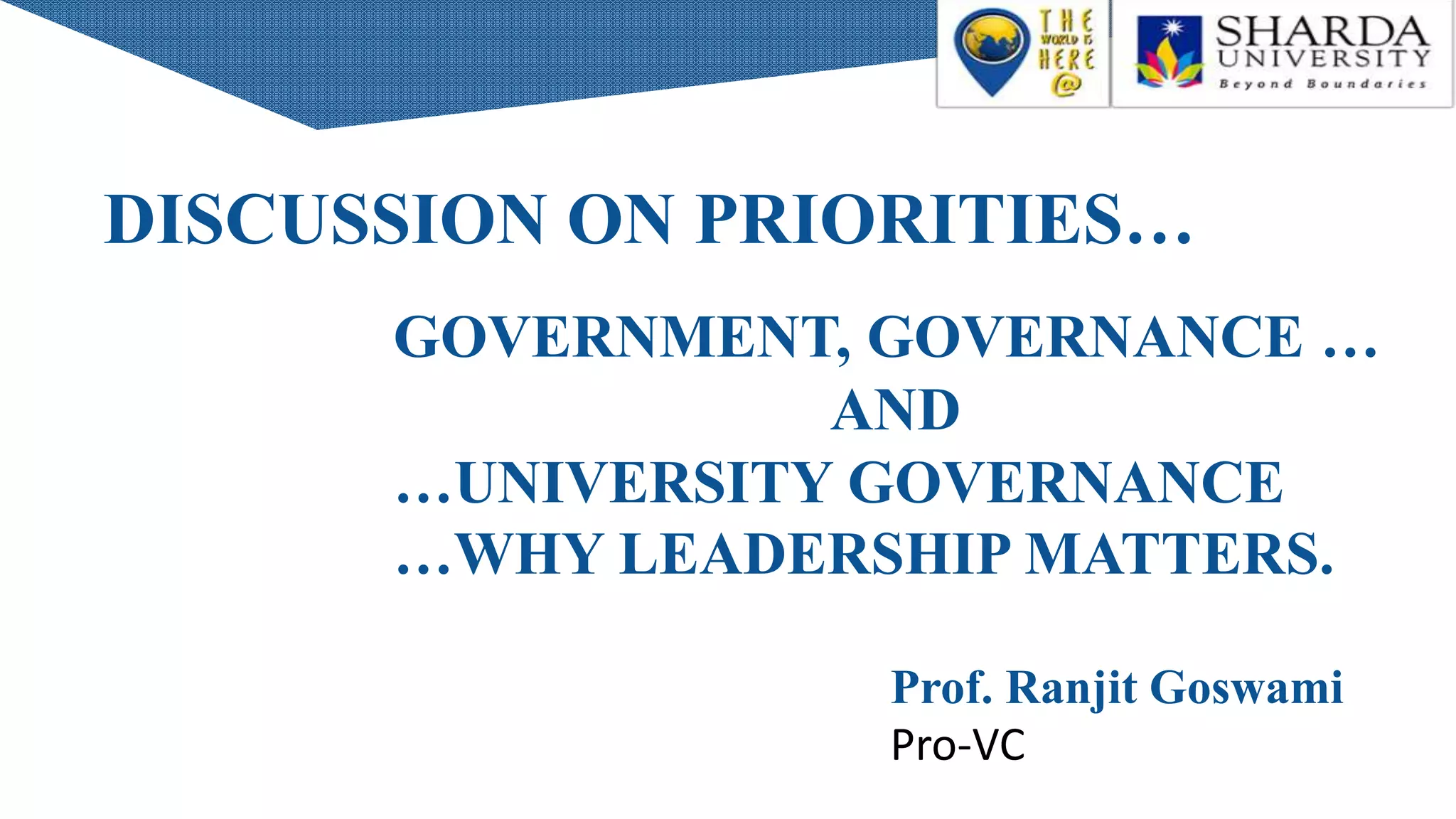 THE WORLD IS HERE @

SHARDA UNIVERSITY
Beyond Boundaries

DISCUSSION ON PRIORITIES…

GOVERNMENT, GOVERNANCE …
AND
…UNIVERSITY GOVERNANCE
…WHY LEADERSHIP MATTERS.

Prof. Ranjit Goswami
Pro-VC